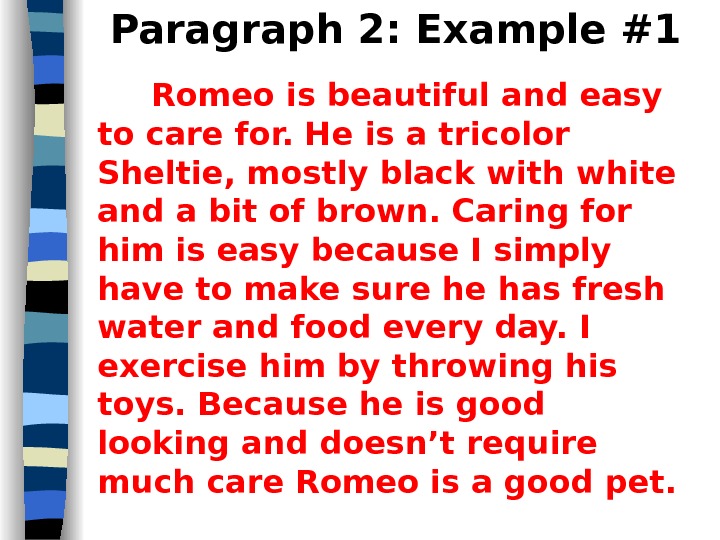 Paragraph 2: Example #1

Romeo is beautiful and easy to care for. He is a tricolor Sheltie, mostly black with white and a bit of brown. Caring for him is easy because I simply have to make sure he has fresh water and food every day. I exercise him by throwing his toys. Because he is good looking and doesn’t require much care Romeo is a good pet.